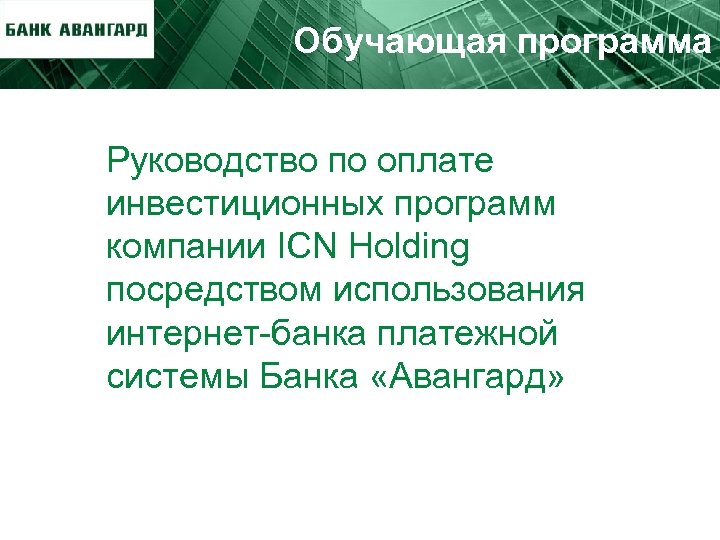 БАНК АВАНГАРД

Обучающая программа

Руководство по оплате инвестиционных программ компании ICN Holding посредством использования интернет-банка платежной системы Банка «Авангард»